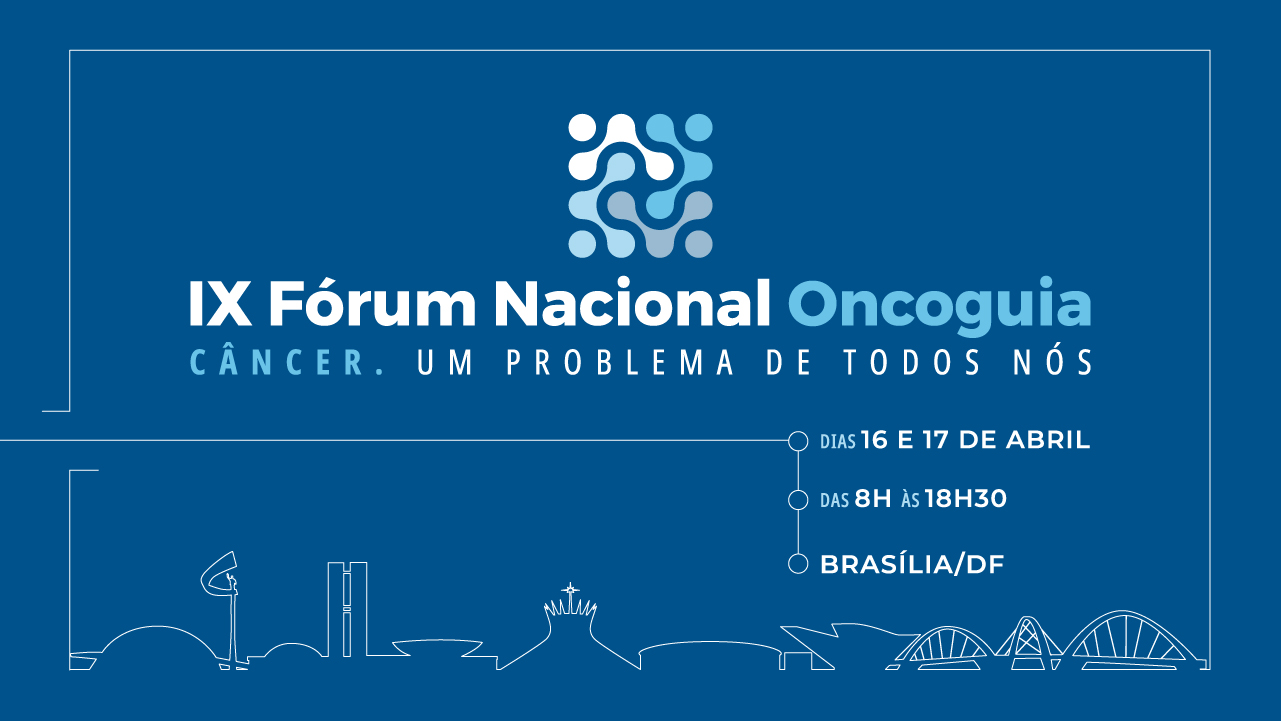 IX Fórum Nacional Oncoguia

CÂNCER. UM PROBLEMA DE TODOS NÓS

DIAS 16 E 17 DE ABRIL

DAS 8H ÀS 18H30

BRASÍLIA/DF